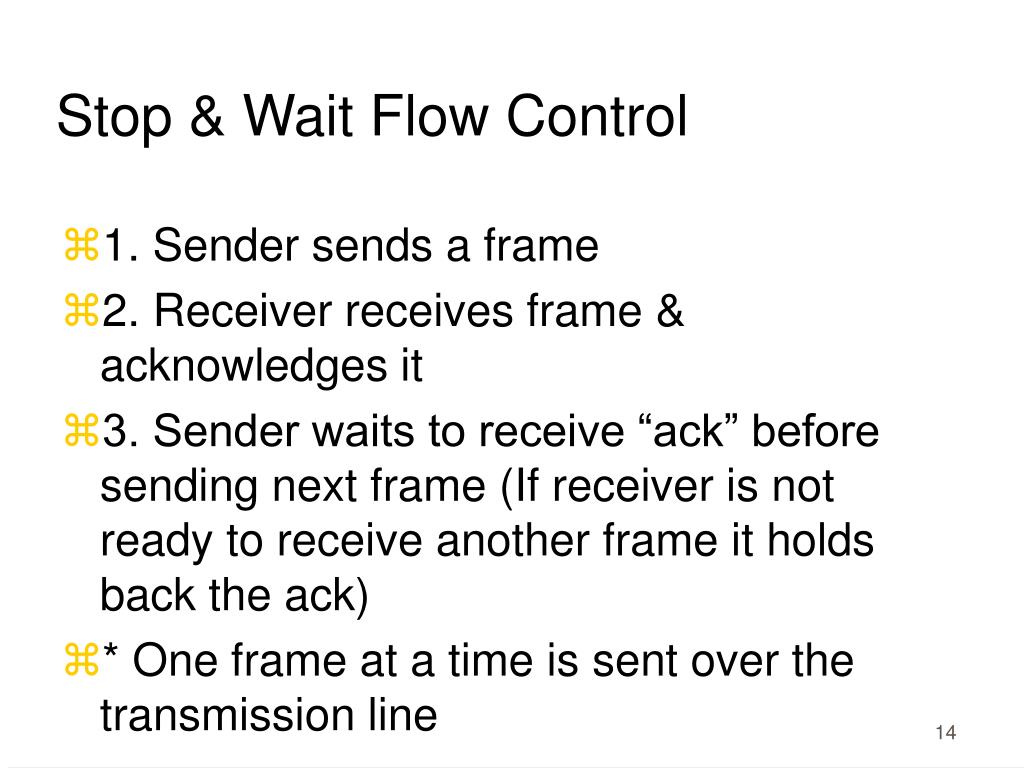 Stop & Wait Flow Control

⌘1. Sender sends a frame

⌘2. Receiver receives frame & acknowledges it

⌘3. Sender waits to receive “ack” before sending next frame (If receiver is not ready to receive another frame it holds back the ack)

⌘* One frame at a time is sent over the transmission line

14